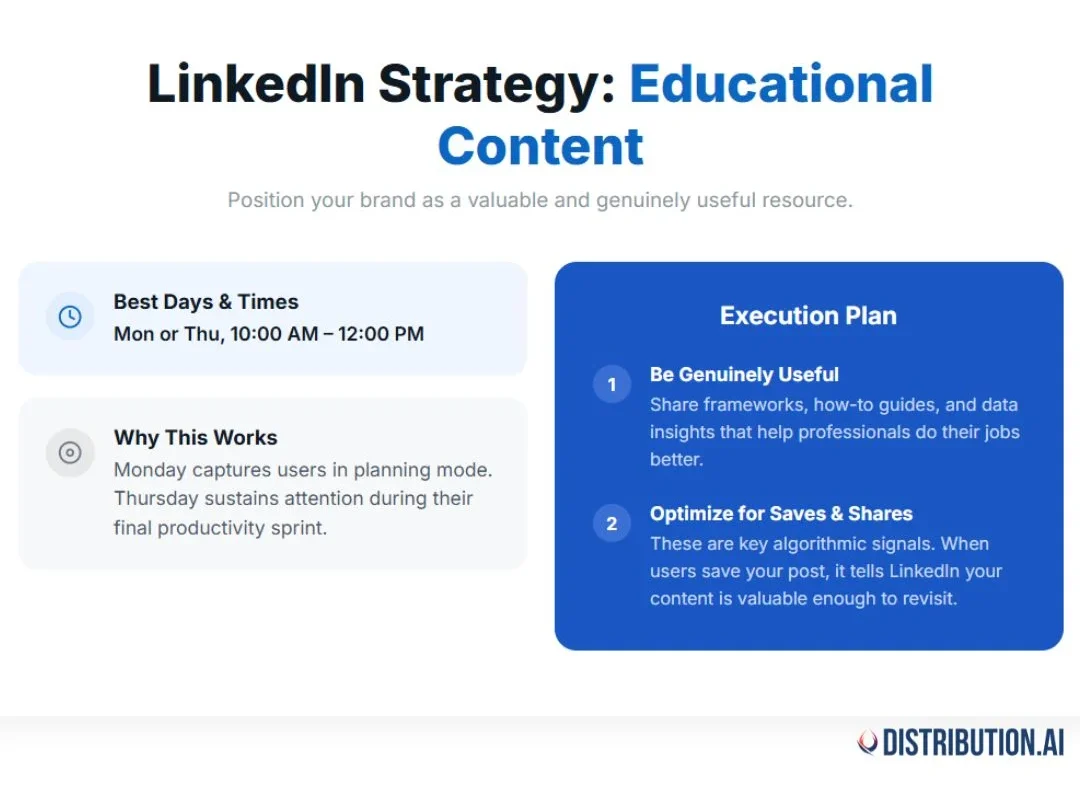 LinkedIn Strategy: Educational Content

Position your brand as a valuable and genuinely useful resource.

Best Days & Times
Mon or Thu, 10:00 AM – 12:00 PM

Why This Works
Monday captures users in planning mode. Thursday sustains attention during their final productivity sprint.

Execution Plan

1 Be Genuinely Useful
Share frameworks, how-to guides, and data insights that help professionals do their jobs better.

2 Optimize for Saves & Shares
These are key algorithmic signals. When users save your post, it tells LinkedIn your content is valuable enough to revisit.

DISTRIBUTION.AI